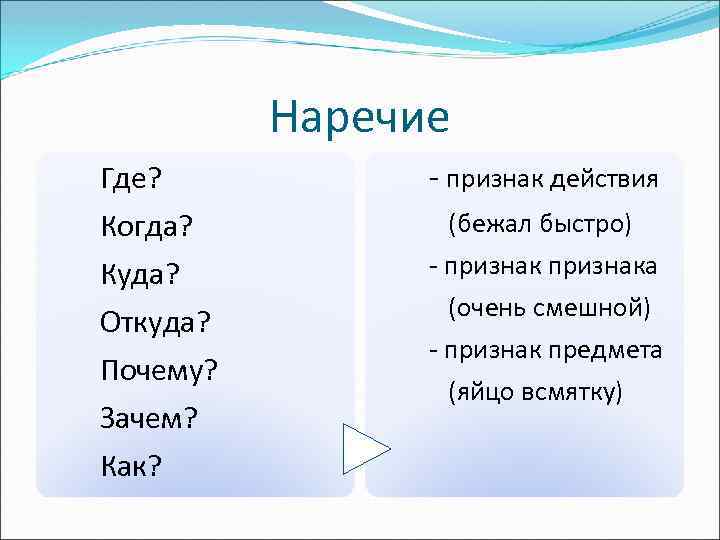 Наречие

Где?
Когда?
Куда?
Откуда?
Почему?
Зачем?
Как?

- признак действия
(бежал быстро)
- признак признака
(очень смешной)
- признак предмета
(яйцо всмятку)